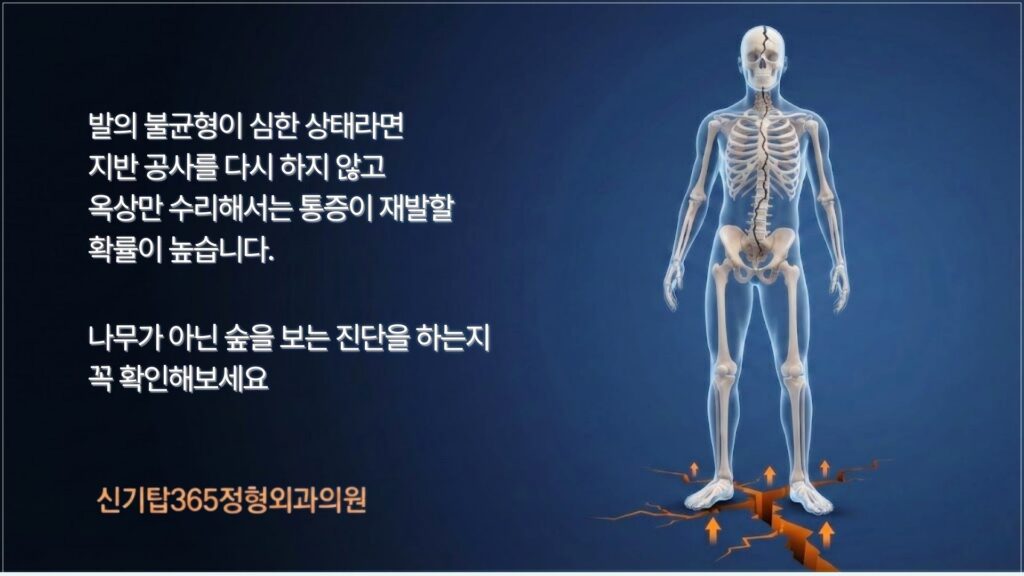 발의 불균형이 심한 상태라면
지반 공사를 다시 하지 않고
옥상만 수리해서는 통증이 재발할
확률이 높습니다.

나무가 아닌 숲을 보는 진단을 하는지
꼭 확인해보세요

신기탑365정형외과의원